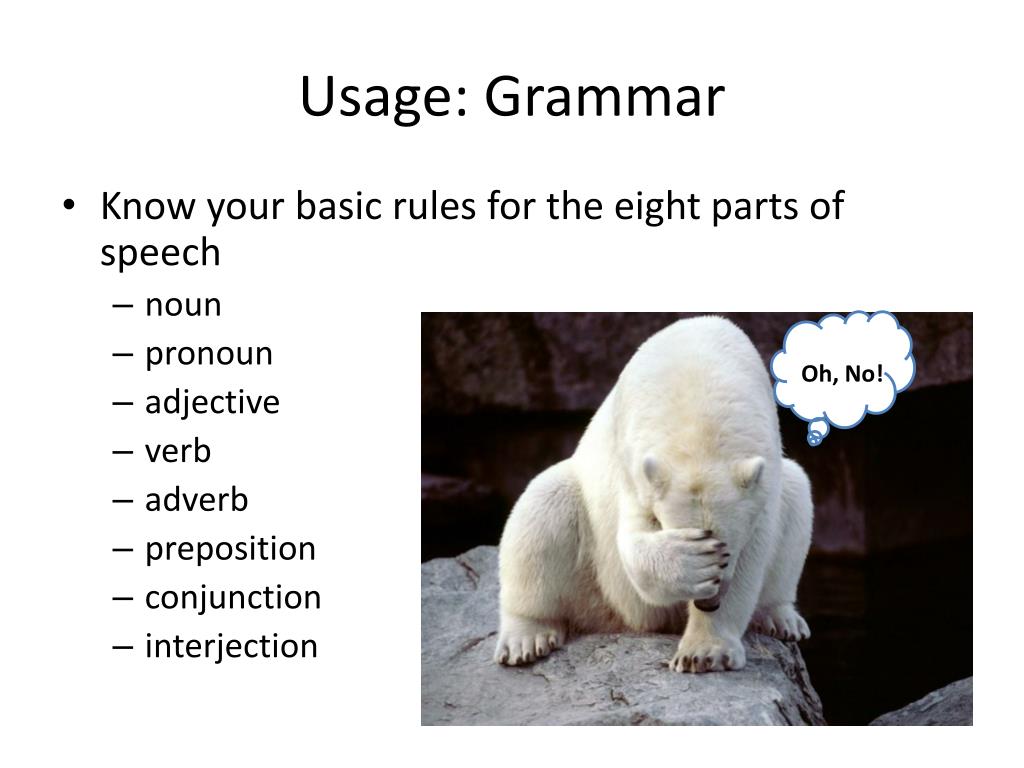 Usage: Grammar

• Know your basic rules for the eight parts of speech
– noun
– pronoun
– adjective
– verb
– adverb
– preposition
– conjunction
– interjection

Oh, No!